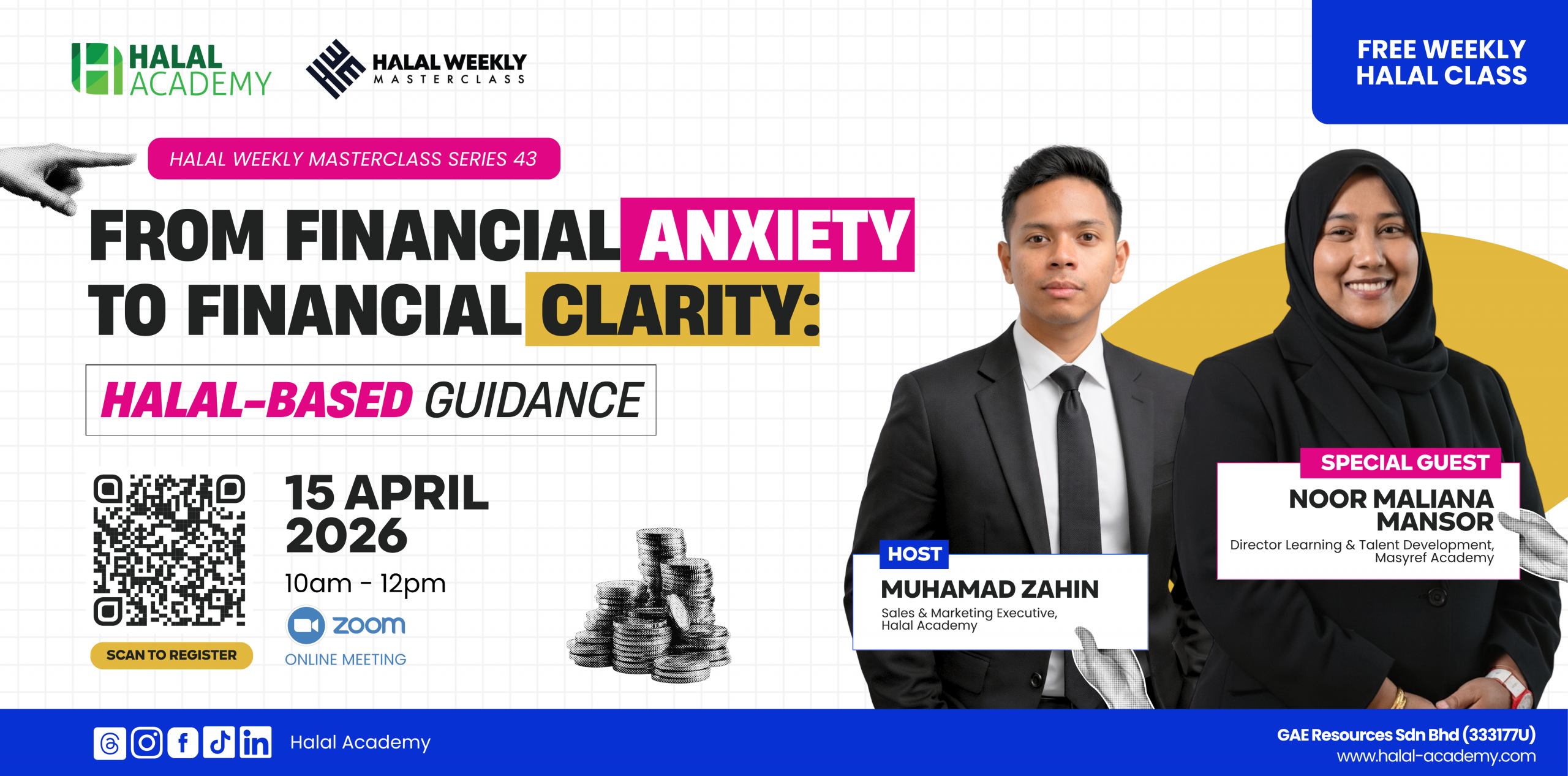 HALAL ACADEMY

HALAL WEEKLY MASTERCLASS

FREE WEEKLY HALAL CLASS

HALAL WEEKLY MASTERCLASS SERIES 43

FROM FINANCIAL ANXIETY TO FINANCIAL CLARITY:

HALAL-BASED GUIDANCE

SCAN TO REGISTER

15 APRIL 2026

10am - 12pm

zoom

ONLINE MEETING

HOST

MUHAMAD ZAHIN

Sales & Marketing Executive, Halal Academy

SPECIAL GUEST

NOOR MALIANA MANSOR

Director Learning & Talent Development, Masyref Academy

Halal Academy

GAE Resources Sdn Bhd (333177U)

www.halal-academy.com